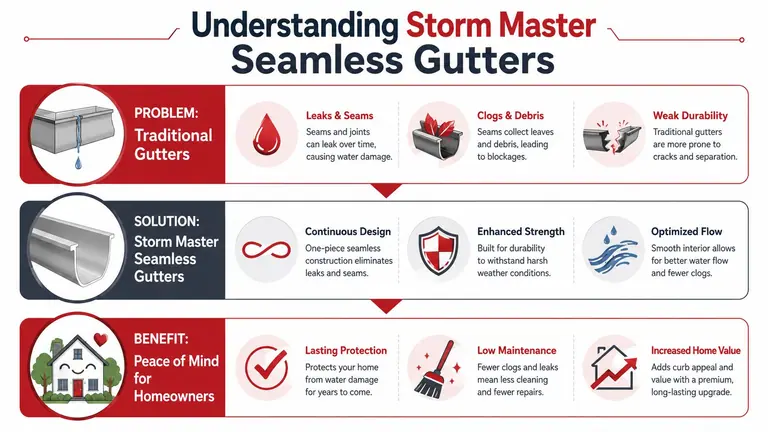 Understanding Storm Master Seamless Gutters

PROBLEM:
Traditional Gutters

Leaks & Seams
Seams and joints can leak over time, causing water damage.

Clogs & Debris
Seams collect leaves and debris, leading to blockages.

Weak Durability
Traditional gutters are more prone to cracks and separation.

SOLUTION:
Storm Master Seamless Gutters

Continuous Design
One-piece seamless construction eliminates leaks and seams.

Enhanced Strength
Built for durability to withstand harsh weather conditions.

Optimized Flow
Smooth interior allows for better water flow and fewer clogs.

BENEFIT:
Peace of Mind for Homeowners

Lasting Protection
Protects your home from water damage for years to come.

Low Maintenance
Fewer clogs and leaks mean less cleaning and fewer repairs.

Increased Home Value
Adds curb appeal and value with a premium, long-lasting upgrade.